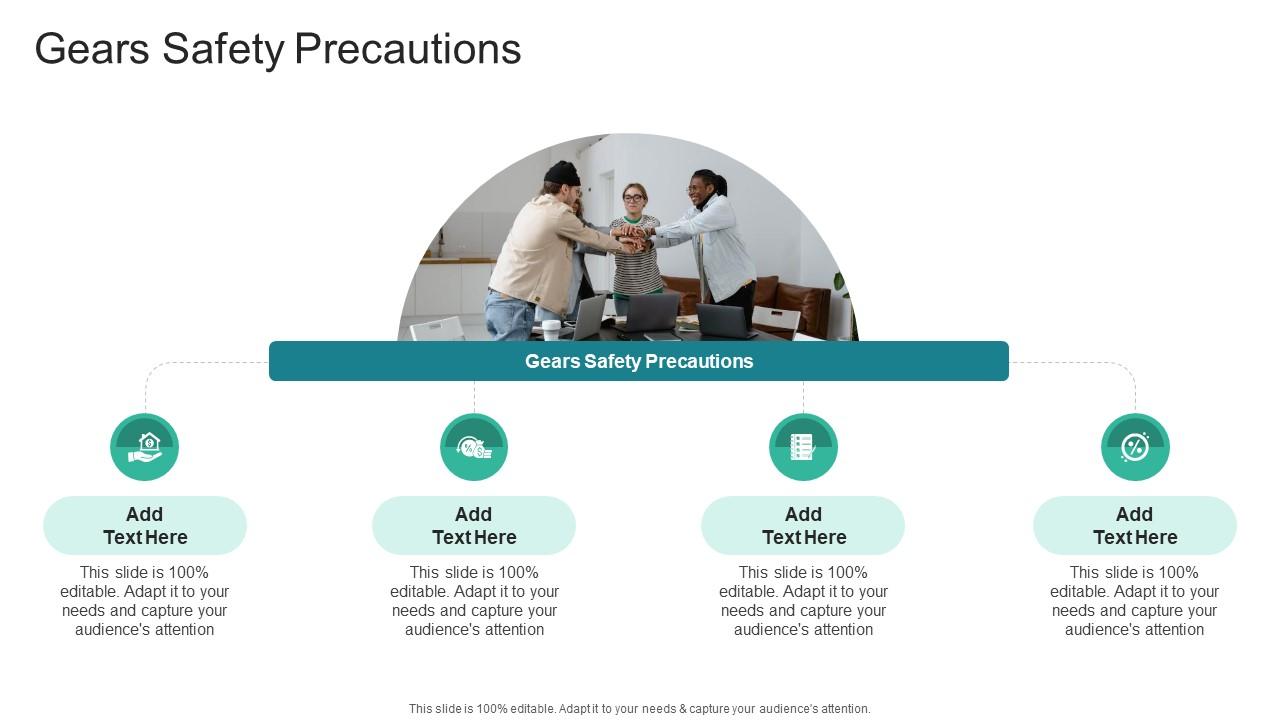 Gears Safety Precautions

Gears Safety Precautions

Add Text Here

This slide is 100% editable. Adapt it to your needs and capture your audience's attention

Add Text Here

This slide is 100% editable. Adapt it to your needs and capture your audience's attention

Add Text Here

This slide is 100% editable. Adapt it to your needs and capture your audience's attention

Add Text Here

This slide is 100% editable. Adapt it to your needs and capture your audience's attention

This slide is 100% editable. Adapt it to your needs & capture your audience's attention.